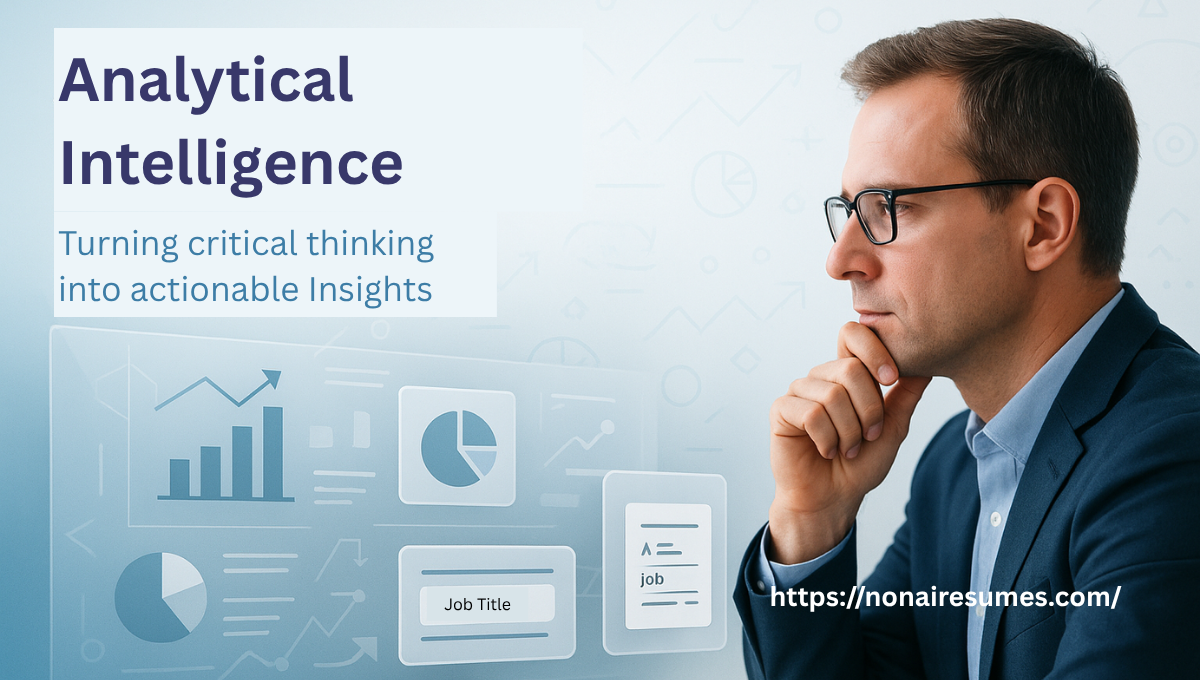 Analytical Intelligence

Turning critical thinking into actionable Insights

Job Title

job

https://nonairesumes.com/